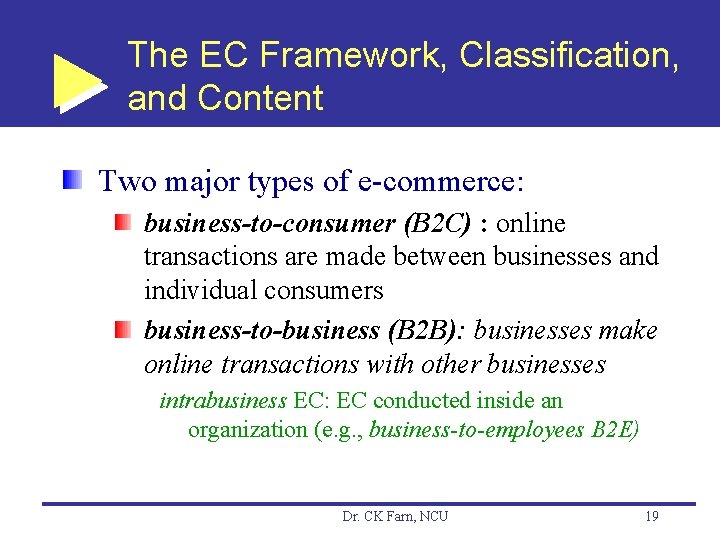 The EC Framework, Classification, and Content

Two major types of e-commerce:

business-to-consumer (B2C) : online transactions are made between businesses and individual consumers

business-to-business (B2B): businesses make online transactions with other businesses

intrabusiness EC: EC conducted inside an organization (e.g., business-to-employees B2E)

Dr. CK Farn, NCU

19